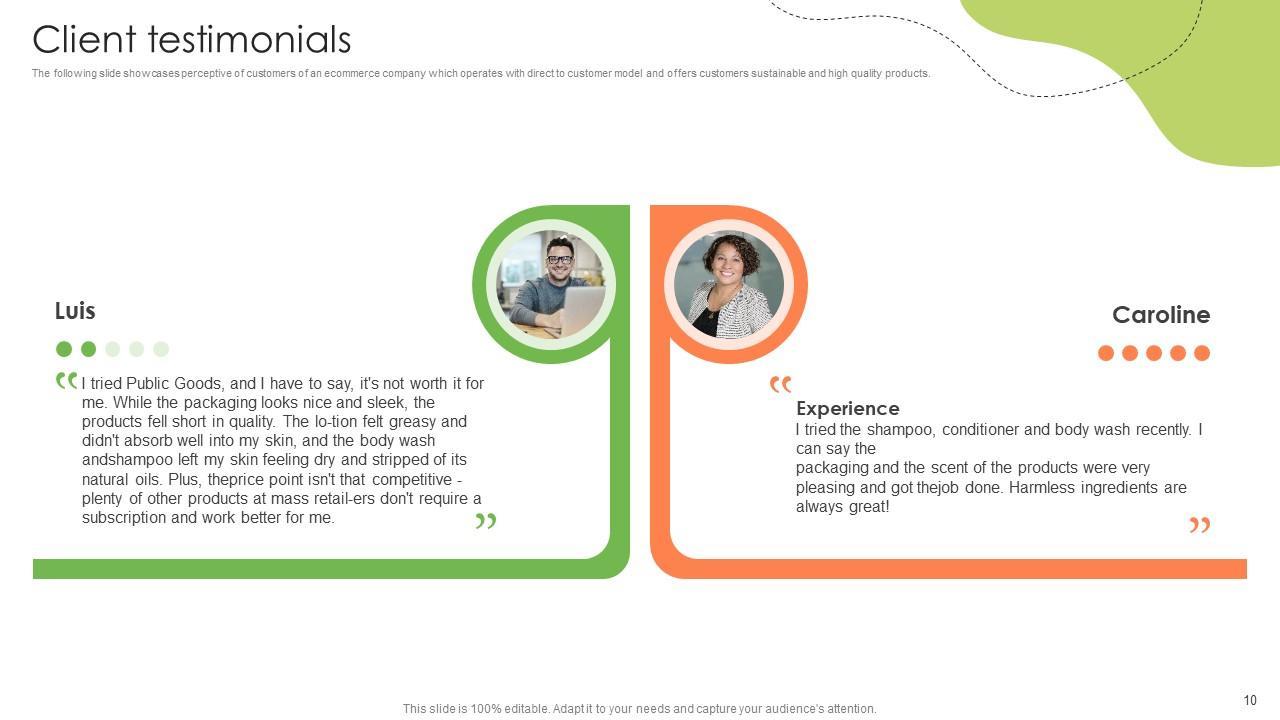 Client testimonials

The following slide showcases perceptive of customers of an ecommerce company which operates with direct to customer model and offers customers sustainable and high quality products.

Luis

“I tried Public Goods, and I have to say, it's not worth it for me. While the packaging looks nice and sleek, the products fell short in quality. The lo-tion felt greasy and didn't absorb well into my skin, and the body wash andshampoo left my skin feeling dry and stripped of its natural oils. Plus, theprice point isn't that competitive - plenty of other products at mass retail-ers don't require a subscription and work better for me.”

Caroline

“

Experience

I tried the shampoo, conditioner and body wash recently. I can say the
packaging and the scent of the products were very pleasing and got thejob done. Harmless ingredients are always great!
”

This slide is 100% editable. Adapt it to your needs and capture your audience's attention.

10